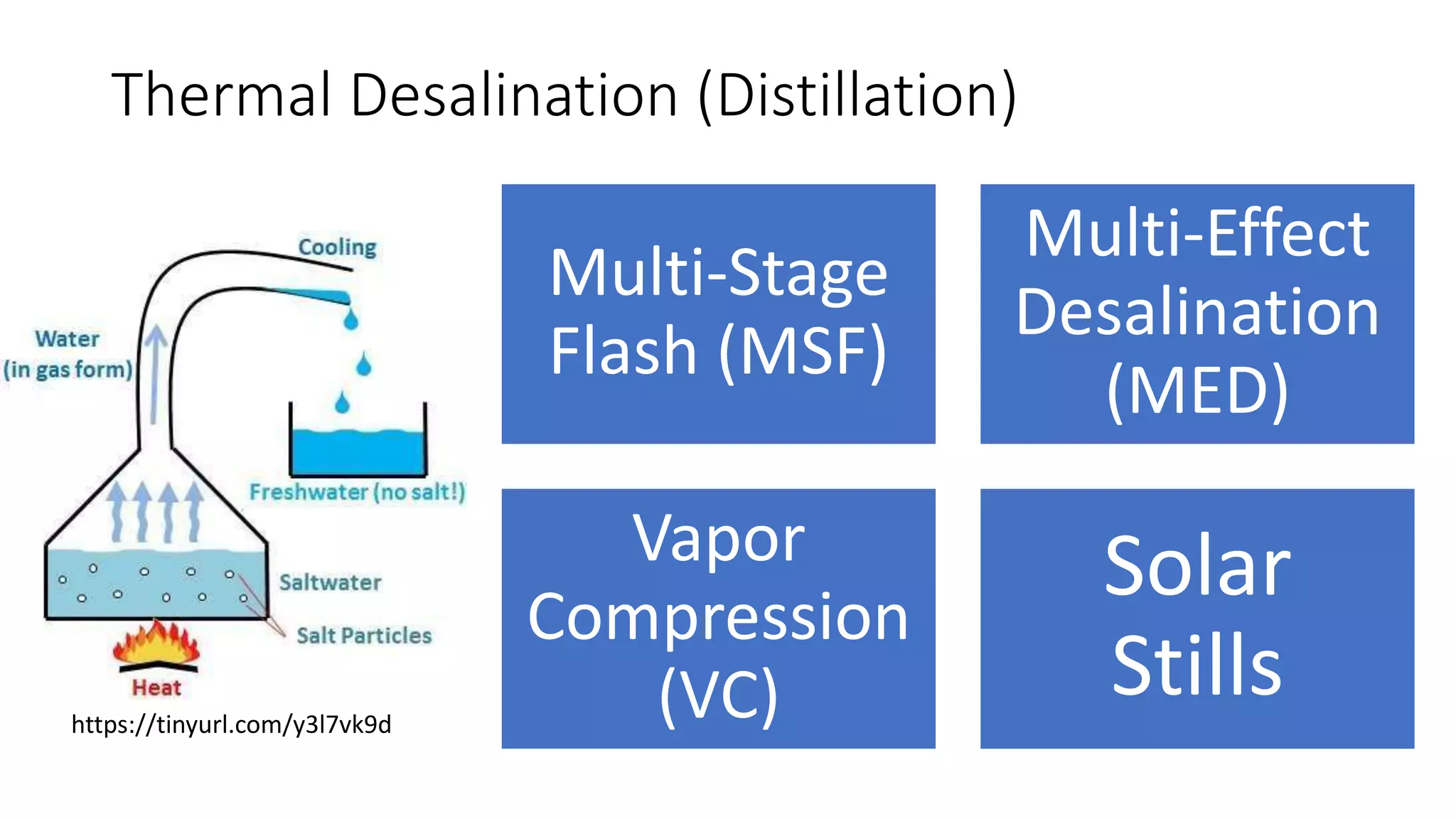 Thermal Desalination (Distillation)

Cooling

Water (in gas form)

Freshwater (no salt!)

Saltwater

Salt Particles

Heat

https://tinyurl.com/y3l7vk9d

Multi-Stage Flash (MSF)

Multi-Effect Desalination (MED)

Vapor Compression (VC)

Solar Stills